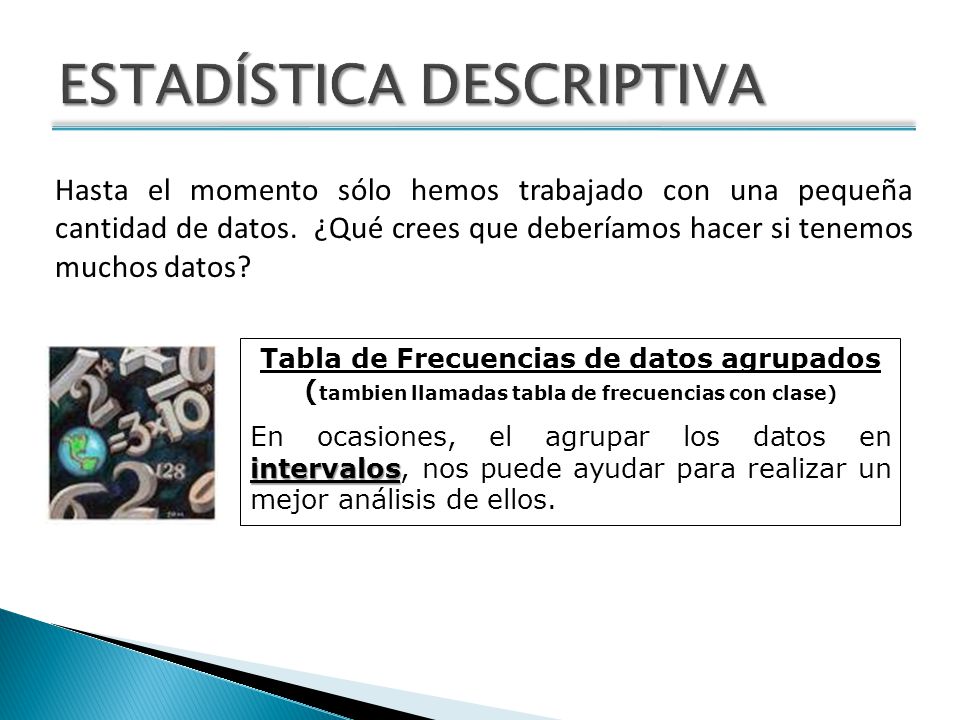 ESTADÍSTICA DESCRIPTIVA

Hasta el momento sólo hemos trabajado con una pequeña cantidad de datos. ¿Qué crees que deberíamos hacer si tenemos muchos datos?

Tabla de Frecuencias de datos agrupados
(tambien llamadas tabla de frecuencias con clase)

En ocasiones, el agrupar los datos en intervalos, nos puede ayudar para realizar un mejor análisis de ellos.